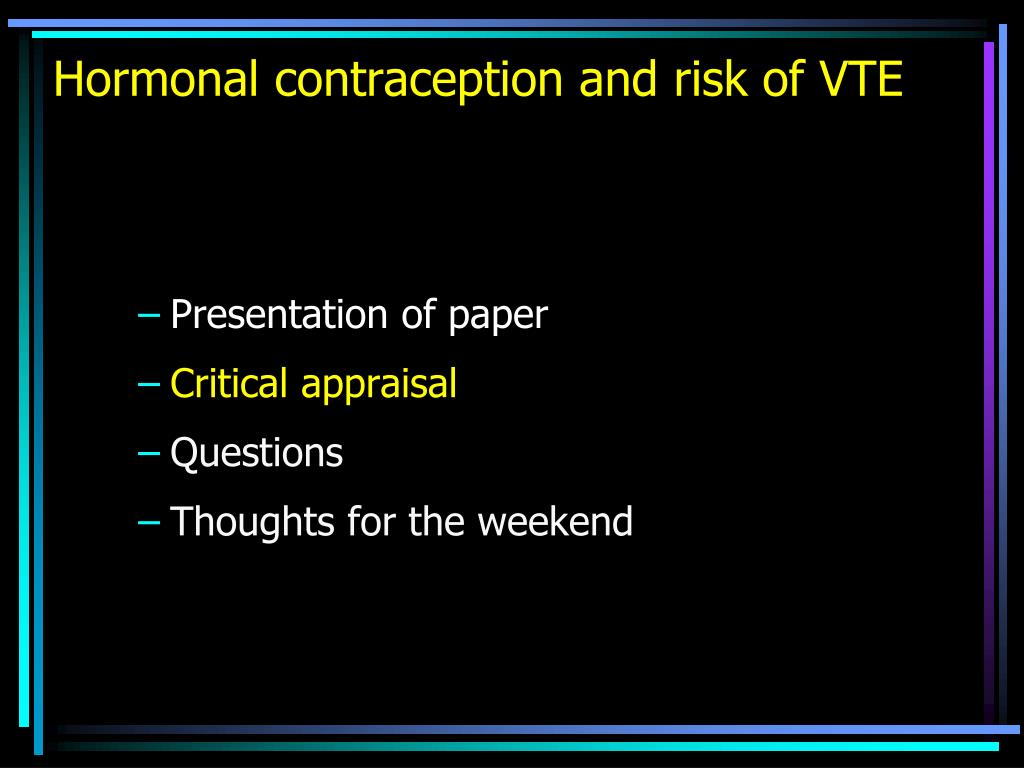 Hormonal contraception and risk of VTE

– Presentation of paper
– Critical appraisal
– Questions
– Thoughts for the weekend